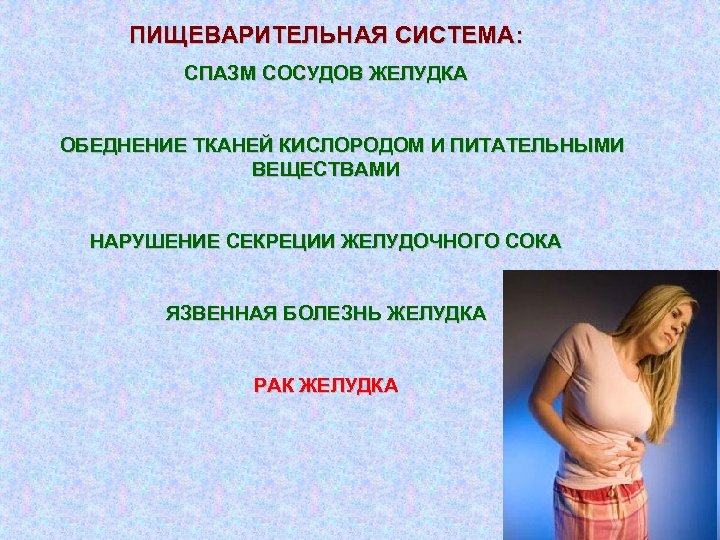 ПИЩЕВАРИТЕЛЬНАЯ СИСТЕМА:

СПАЗМ СОСУДОВ ЖЕЛУДКА

ОБЕДНЕНИЕ ТКАНЕЙ КИСЛОРОДОМ И ПИТАТЕЛЬНЫМИ ВЕЩЕСТВАМИ

НАРУШЕНИЕ СЕКРЕЦИИ ЖЕЛУДОЧНОГО СОКА

ЯЗВЕННАЯ БОЛЕЗНЬ ЖЕЛУДКА

РАК ЖЕЛУДКА